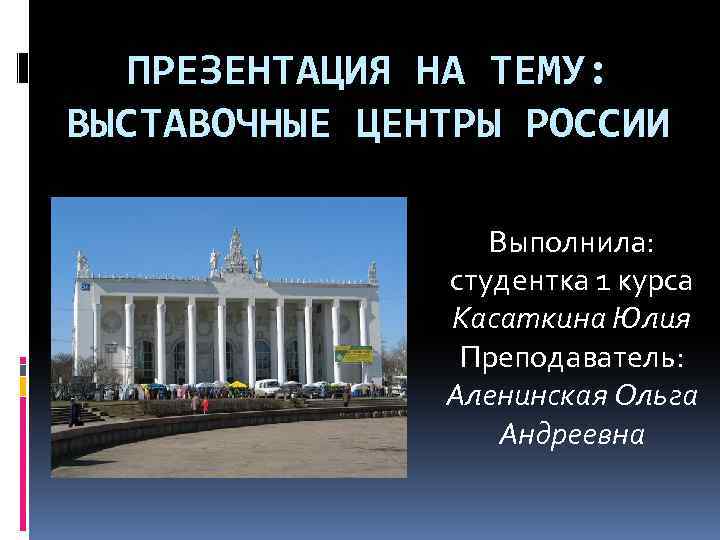 ПРЕЗЕНТАЦИЯ НА ТЕМУ: ВЫСТАВОЧНЫЕ ЦЕНТРЫ РОССИИ

Выполнила: студентка 1 курса Касаткина Юлия Преподаватель: Аленинская Ольга Андреевна